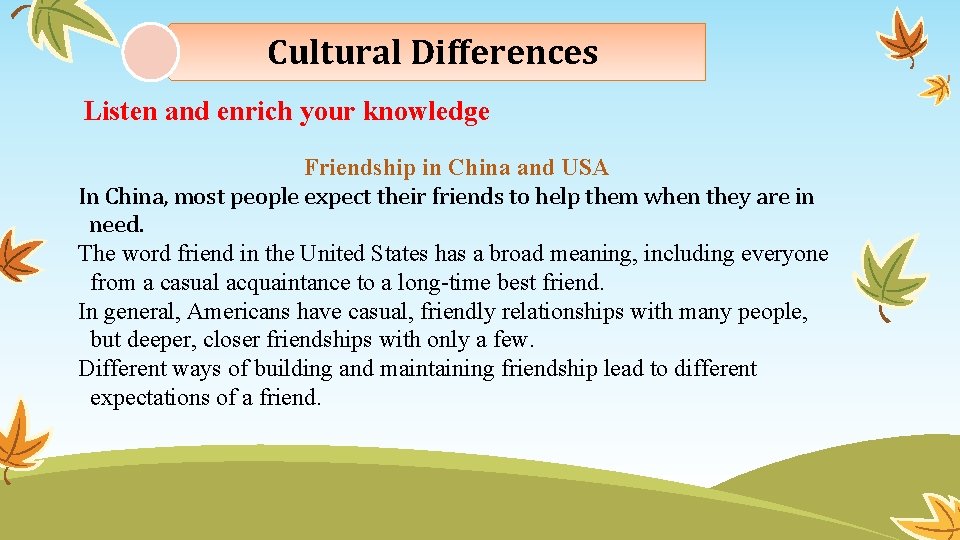 Cultural Differences

Listen and enrich your knowledge

Friendship in China and USA

In China, most people expect their friends to help them when they are in need.

The word friend in the United States has a broad meaning, including everyone from a casual acquaintance to a long-time best friend.

In general, Americans have casual, friendly relationships with many people, but deeper, closer friendships with only a few.

Different ways of building and maintaining friendship lead to different expectations of a friend.